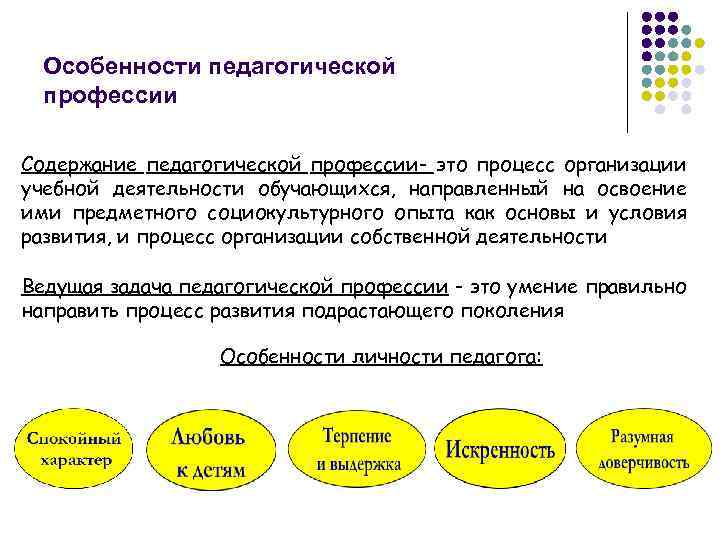 Особенности педагогической профессии

Содержание педагогической профессии- это процесс организации учебной деятельности обучающихся, направленный на освоение ими предметного социокультурного опыта как основы и условия развития, и процесс организации собственной деятельности

Ведущая задача педагогической профессии - это умение правильно направить процесс развития подрастающего поколения

Особенности личности педагога:

Спокойный характер

Любовь к детям

Терпение и выдержка

Искренность

Разумная доверчивость